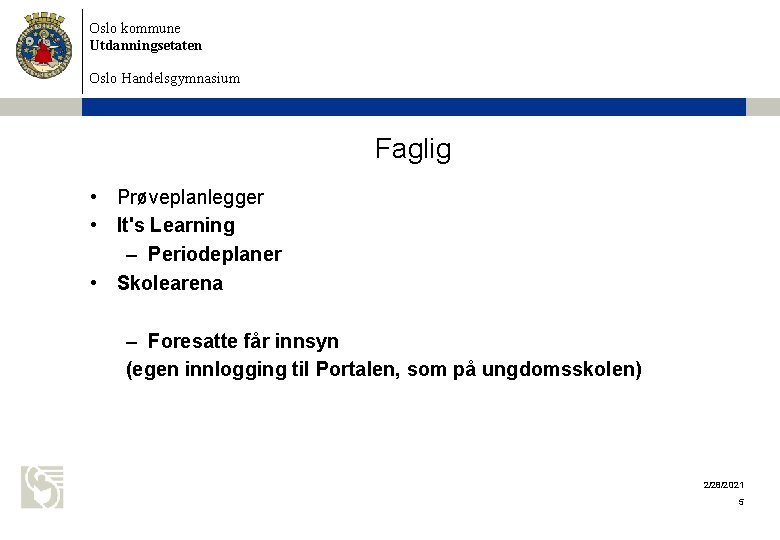 Oslo kommune
Utdanningsetaten

Oslo Handelsgymnasium

Faglig

• Prøveplanlegger
• It's Learning
– Periodeplaner
• Skolearena

– Foresatte får innsyn
(egen innlogging til Portalen, som på ungdomsskolen)

2/28/2021
5